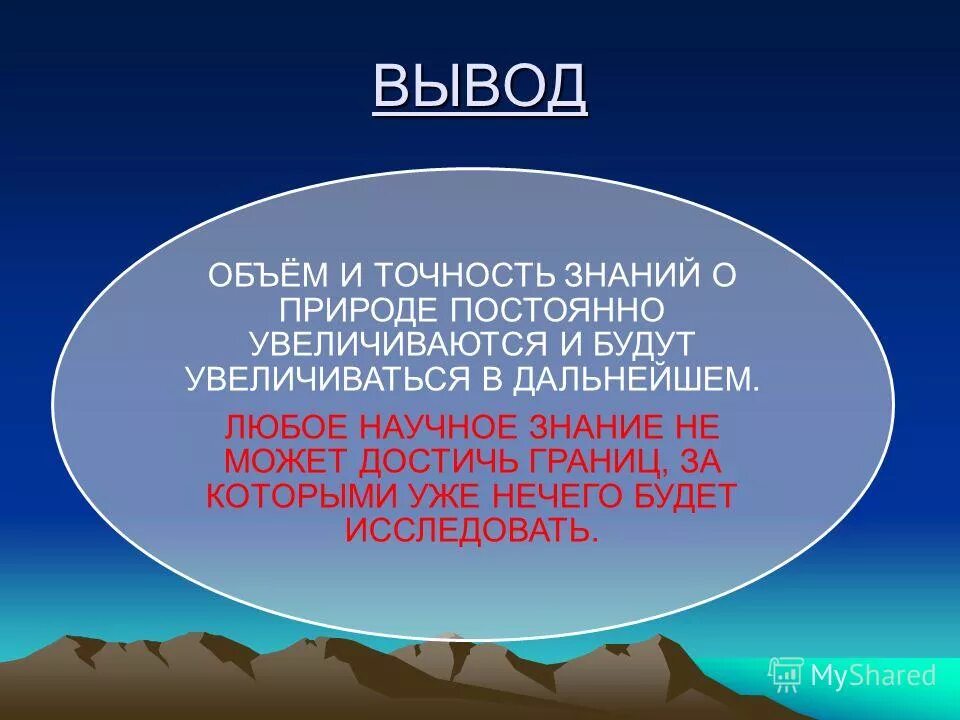 ВЫВОД

ОБЪЁМ И ТОЧНОСТЬ ЗНАНИЙ О ПРИРОДЕ ПОСТОЯННО УВЕЛИЧИВАЮТСЯ И БУДУТ УВЕЛИЧИВАТЬСЯ В ДАЛЬНЕЙШЕМ.

ЛЮБОЕ НАУЧНОЕ ЗНАНИЕ НЕ МОЖЕТ ДОСТИЧЬ ГРАНИЦ, ЗА КОТОРЫМИ УЖЕ НЕЧЕГО БУДЕТ ИССЛЕДОВАТЬ.

MyShared